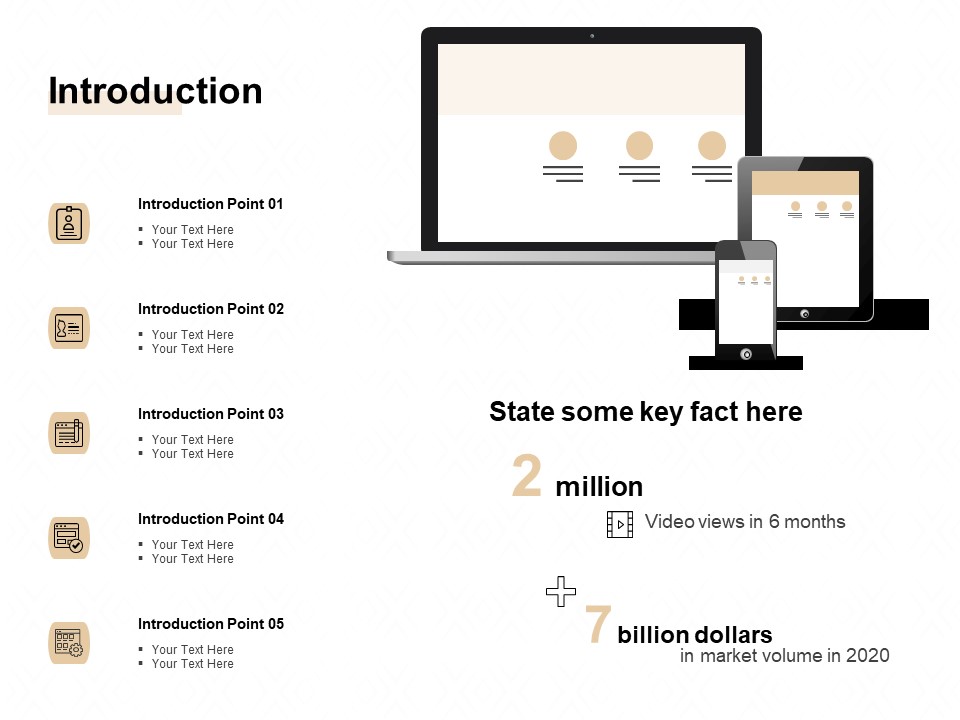 Introduction

Introduction Point 01
▪ Your Text Here
▪ Your Text Here

Introduction Point 02
▪ Your Text Here
▪ Your Text Here

Introduction Point 03
▪ Your Text Here
▪ Your Text Here

Introduction Point 04
▪ Your Text Here
▪ Your Text Here

Introduction Point 05
▪ Your Text Here
▪ Your Text Here

State some key fact here

2 million

Video views in 6 months

7 billion dollars

in market volume in 2020